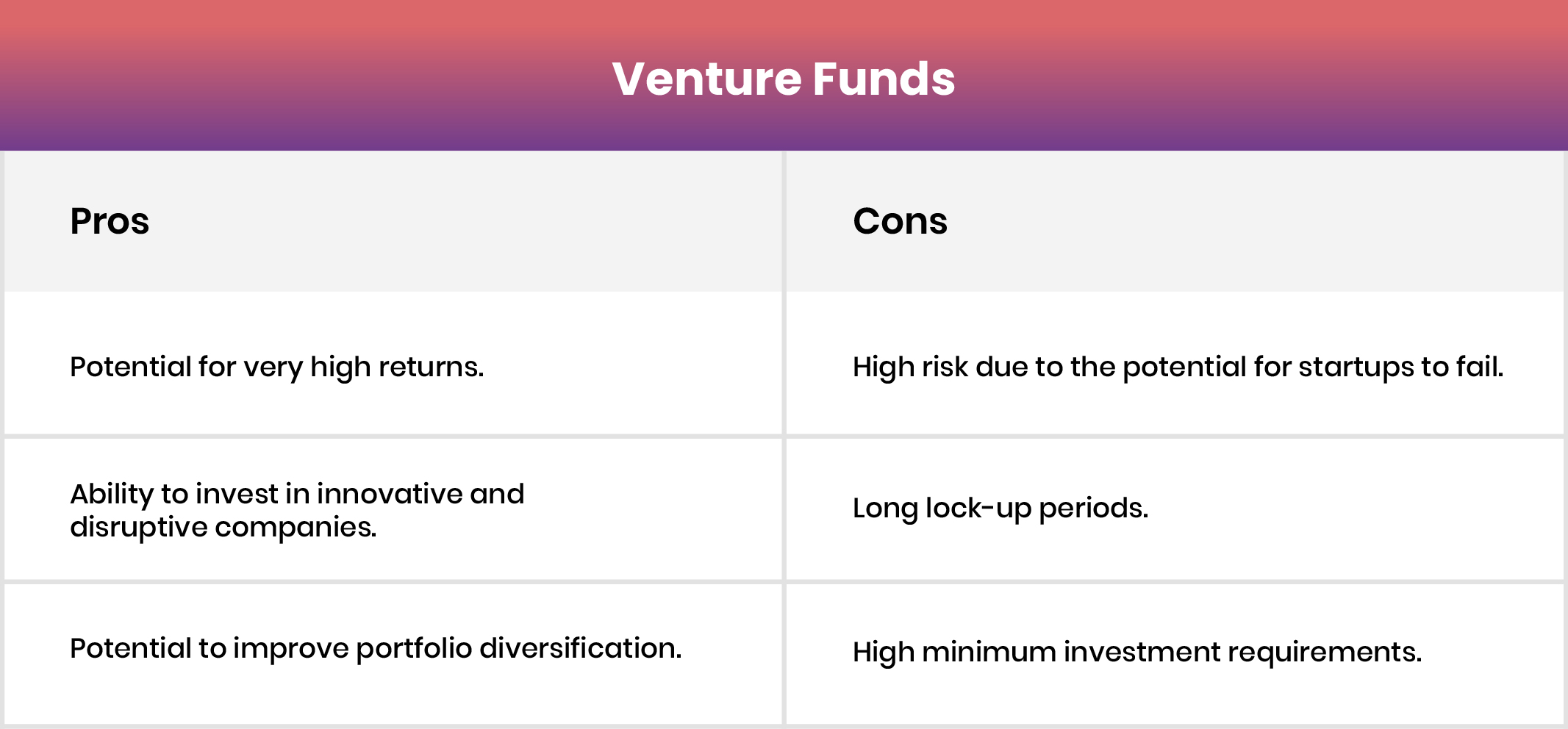 Venture Funds

| Pros | Cons |
|---|---|
| Potential for very high returns. | High risk due to the potential for startups to fail. |
| Ability to invest in innovative and disruptive companies. | Long lock-up periods. |
| Potential to improve portfolio diversification. | High minimum investment requirements. |